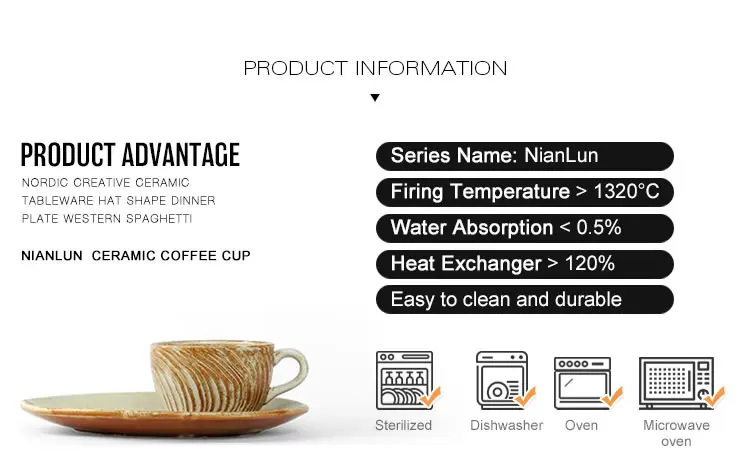 PRODUCT INFORMATION

PRODUCT ADVANTAGE

NORDIC CREATIVE CERAMIC TABLEWARE HAT SHAPE DINNER PLATE WESTERN SPAGHETTI

NIANLUN CERAMIC COFFEE CUP

Series Name: NianLun

Firing Temperature > 1320°C

Water Absorption < 0.5%

Heat Exchanger > 120%

Easy to clean and durable

Sterilized

Dishwasher

Oven

Microwave oven